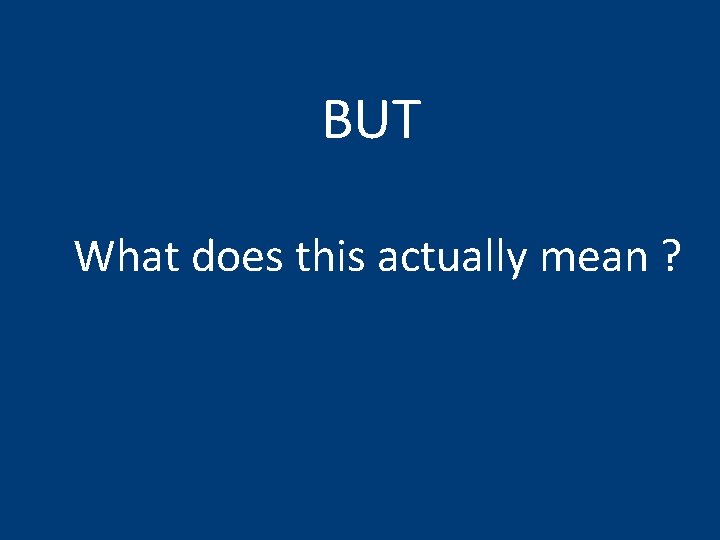 BUT

What does this actually mean ?